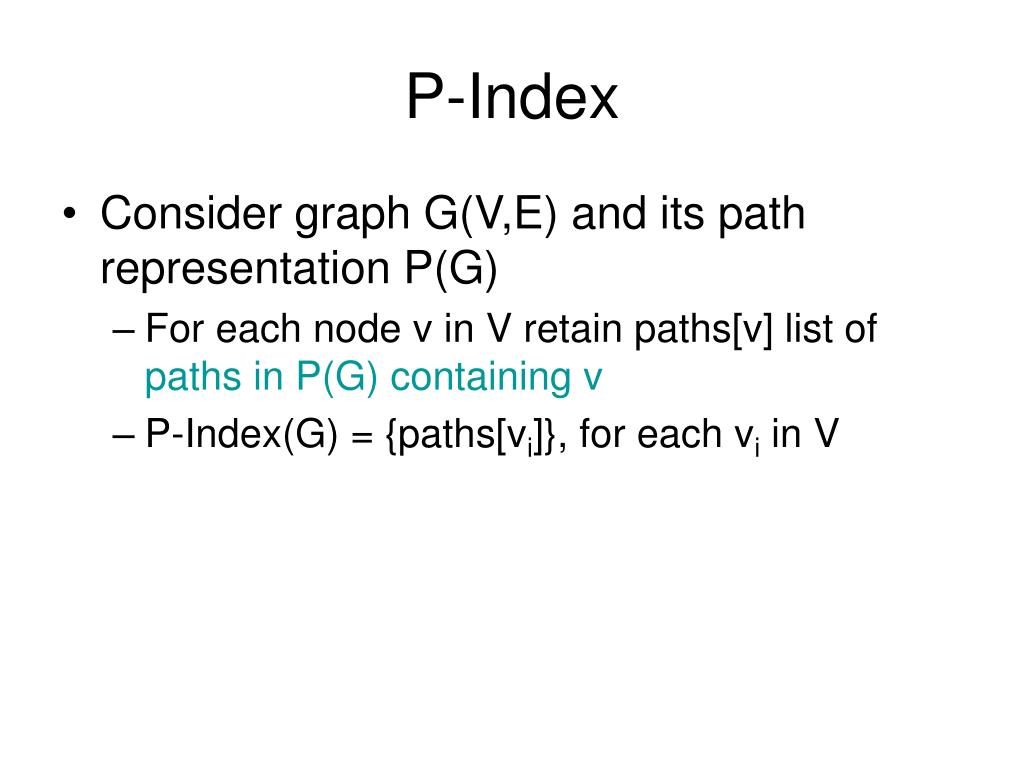 P-Index

• Consider graph G(V,E) and its path representation P(G)

– For each node v in V retain paths[v] list of paths in P(G) containing v

– P-Index(G) = {paths[$v_i$]}, for each $v_i$ in V